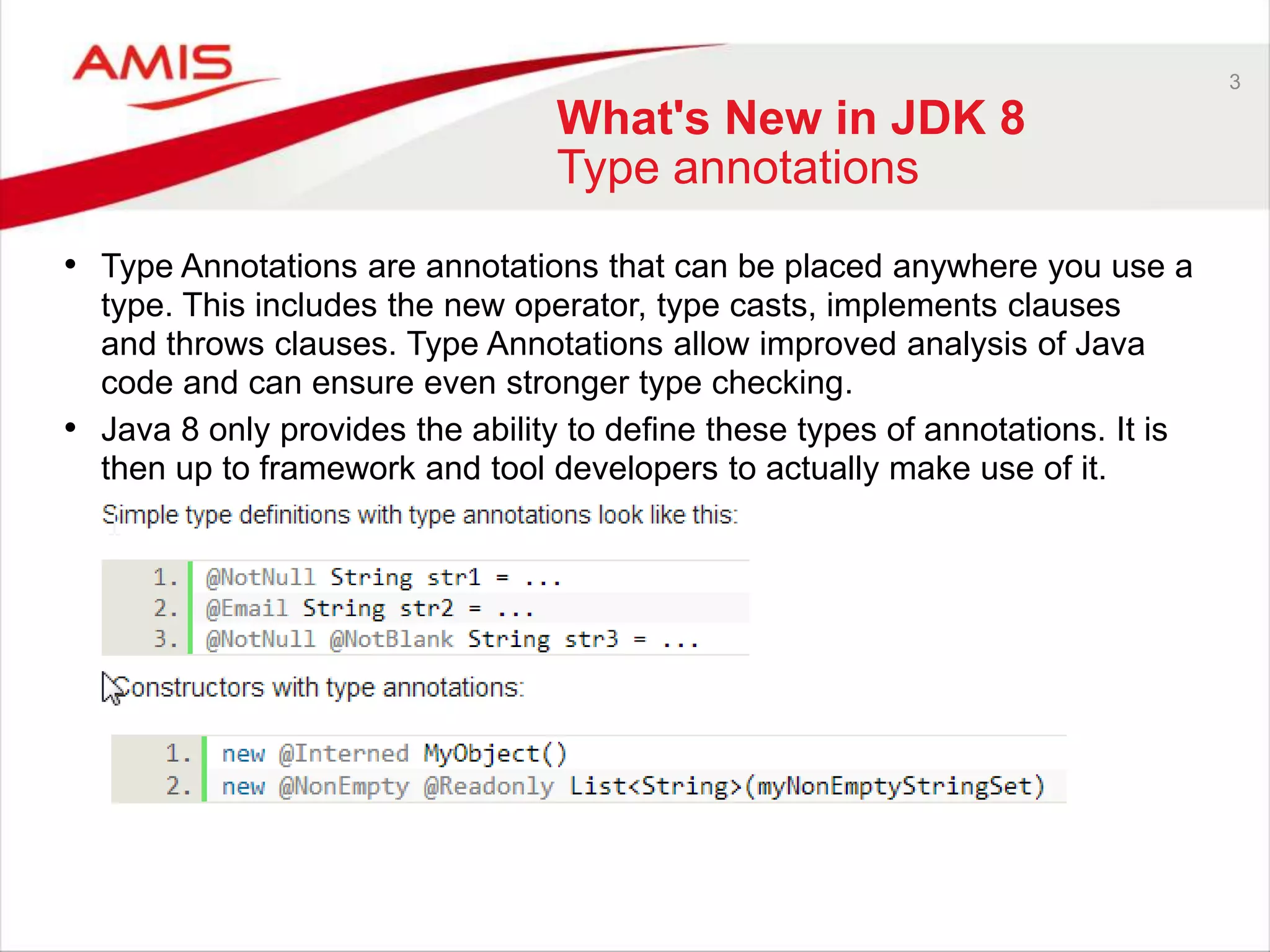 AMIS

3

What's New in JDK 8
Type annotations

• Type Annotations are annotations that can be placed anywhere you use a type. This includes the new operator, type casts, implements clauses and throws clauses. Type Annotations allow improved analysis of Java code and can ensure even stronger type checking.

• Java 8 only provides the ability to define these types of annotations. It is then up to framework and tool developers to actually make use of it.

Simple type definitions with type annotations look like this:

1. @NotNull String str1 = ...
2. @Email String str2 = ...
3. @NotNull @NotBlank String str3 = ...

Constructors with type annotations:

1. new @Interned MyObject()
2. new @NonEmpty @Readonly List<String>(myNonEmptyStringSet)